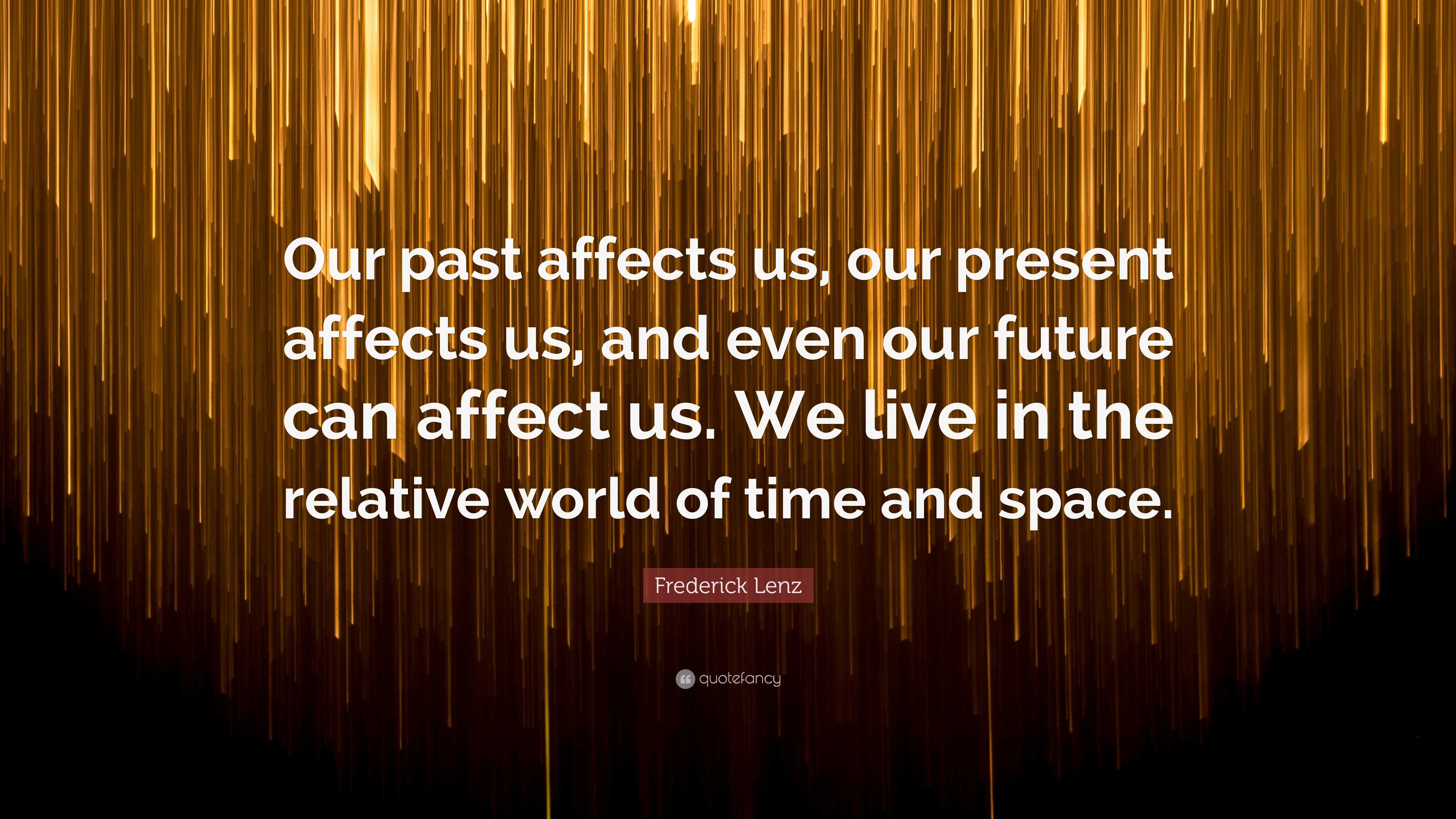 Our past affects us, our present affects us, and even our future can affect us. We live in the relative world of time and space.

Frederick Lenz

quotefancy